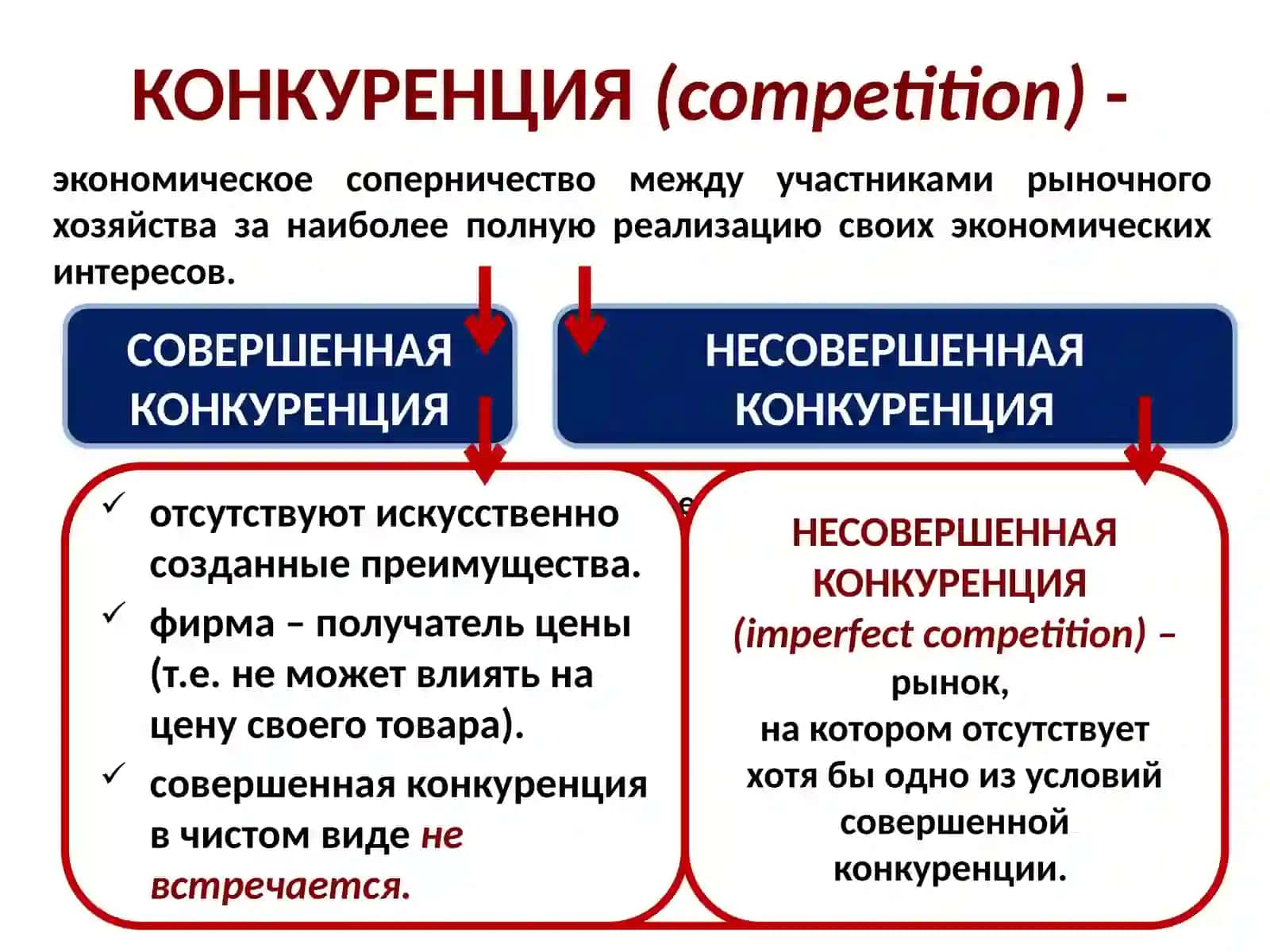 КОНКУРЕНЦИЯ (competition) -

экономическое соперничество между участниками рыночного хозяйства за наиболее полную реализацию своих экономических интересов.

СОВЕРШЕННАЯ КОНКУРЕНЦИЯ

НЕСОВЕРШЕННАЯ КОНКУРЕНЦИЯ

✓ отсутствуют искусственно созданные преимущества.
✓ фирма – получатель цены (т.е. не может влиять на цену своего товара).
✓ совершенная конкуренция в чистом виде не встречается.

НЕСОВЕРШЕННАЯ КОНКУРЕНЦИЯ (imperfect competition) – рынок, на котором отсутствует хотя бы одно из условий совершенной конкуренции.